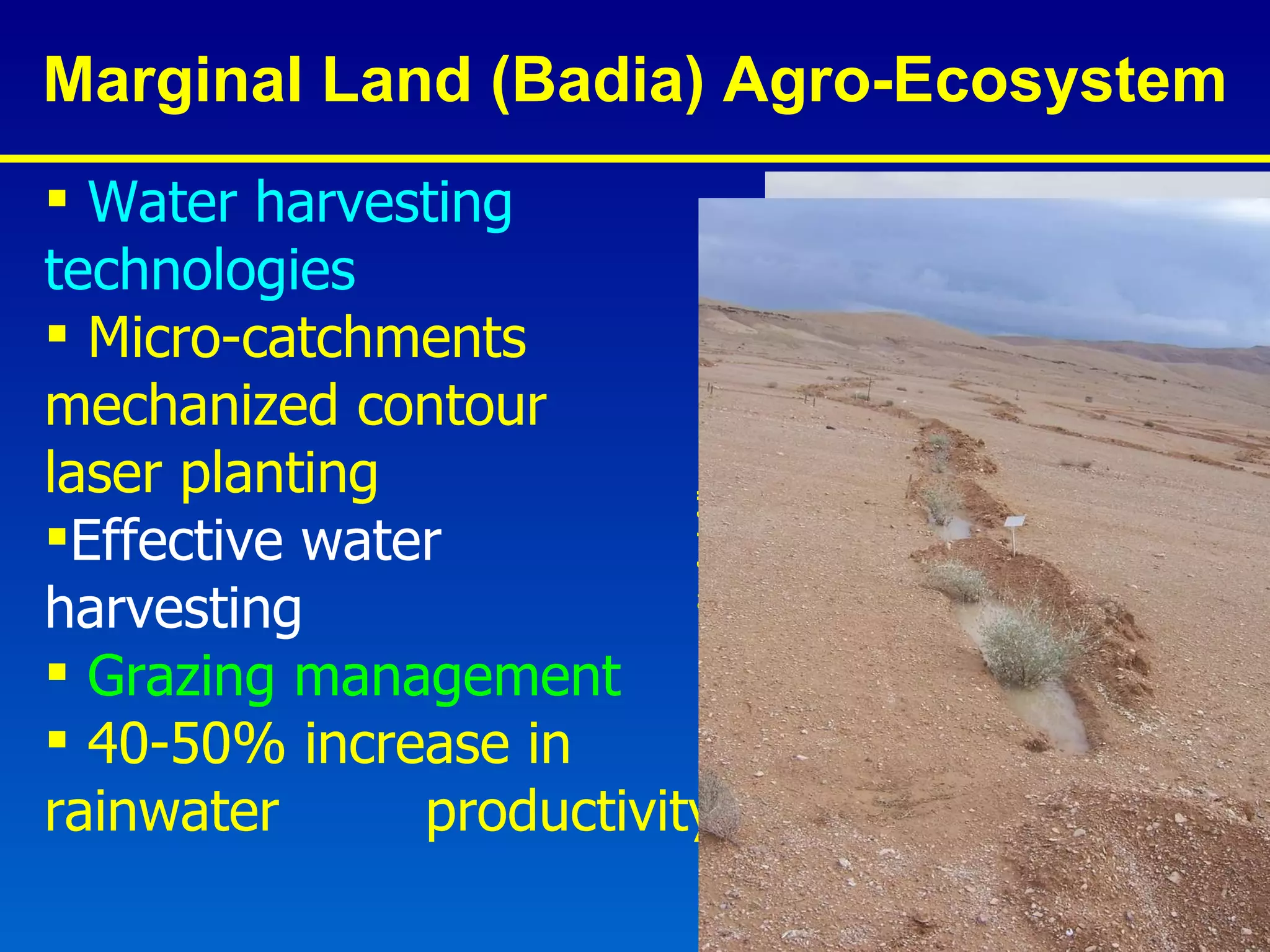 Marginal Land (Badia) Agro-Ecosystem

▪ Water harvesting technologies

▪ Micro-catchments mechanized contour laser planting

▪Effective water harvesting

▪ Grazing management

▪ 40-50% increase in rainwater productivity